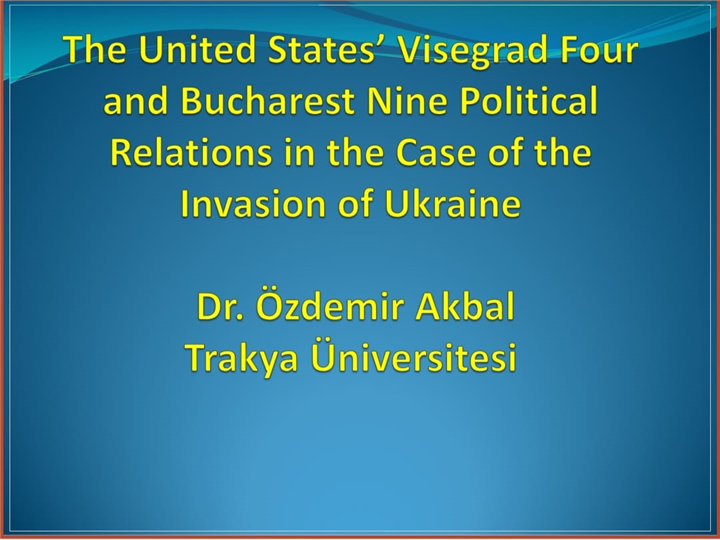 The United States' Visegrad Four and Bucharest Nine Political Relations in the Case of the Invasion of Ukraine

Dr. Özdemir Akbal
Trakya Üniversitesi